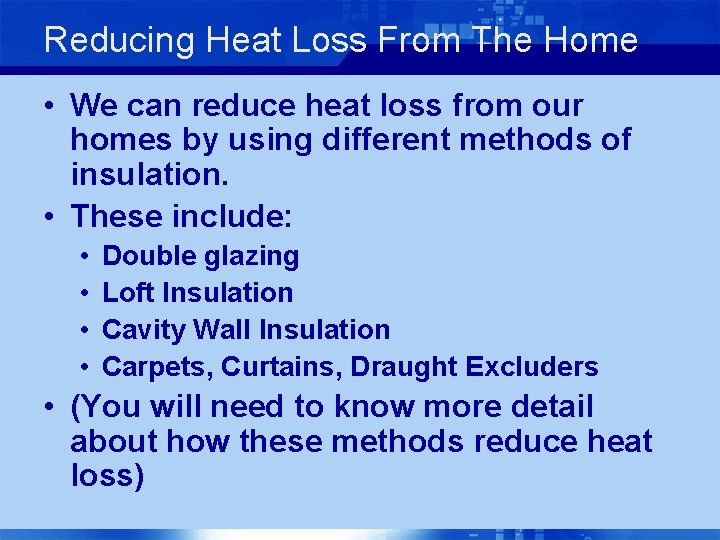 Reducing Heat Loss From The Home

• We can reduce heat loss from our homes by using different methods of insulation.

• These include:
  • Double glazing
  • Loft Insulation
  • Cavity Wall Insulation
  • Carpets, Curtains, Draught Excluders

• (You will need to know more detail about how these methods reduce heat loss)